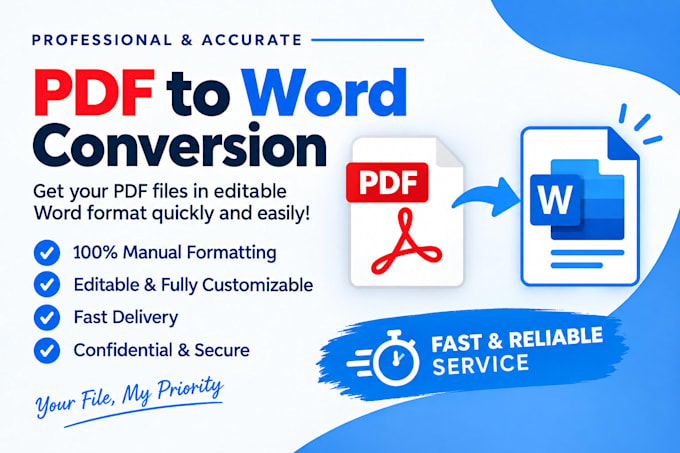 PROFESSIONAL & ACCURATE

PDF to Word Conversion

Get your PDF files in editable Word format quickly and easily!

100% Manual Formatting

Editable & Fully Customizable

Fast Delivery

Confidential & Secure

Your File, My Priority

PDF

W

FAST & RELIABLE SERVICE